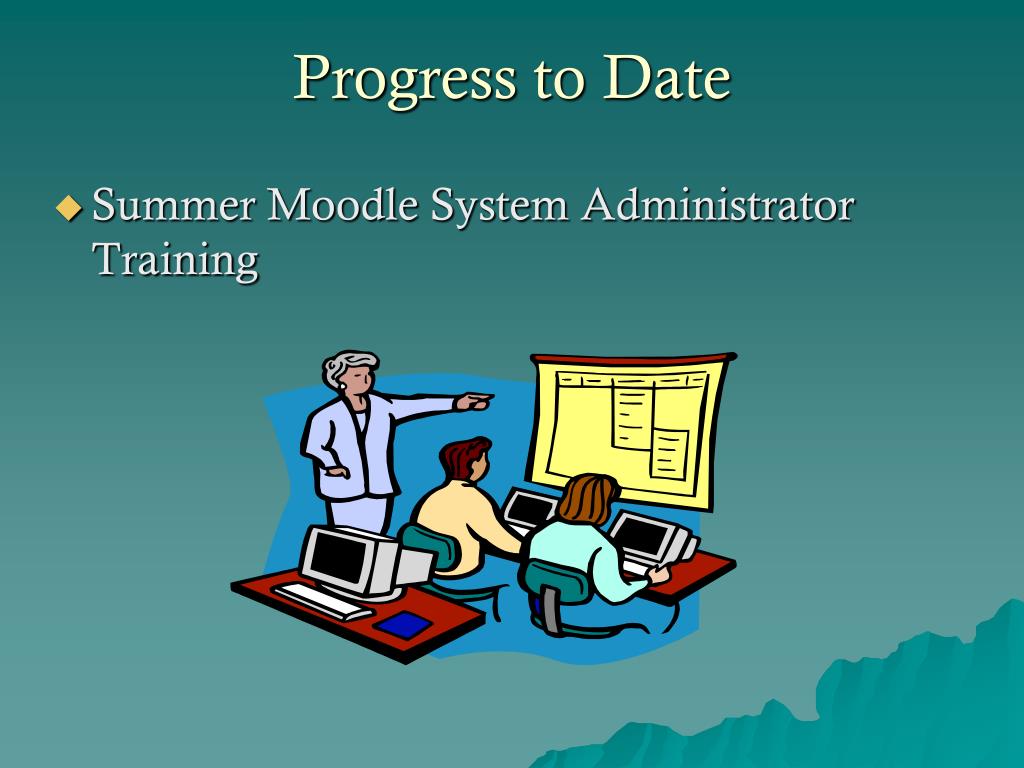 Progress to Date

Summer Moodle System Administrator Training